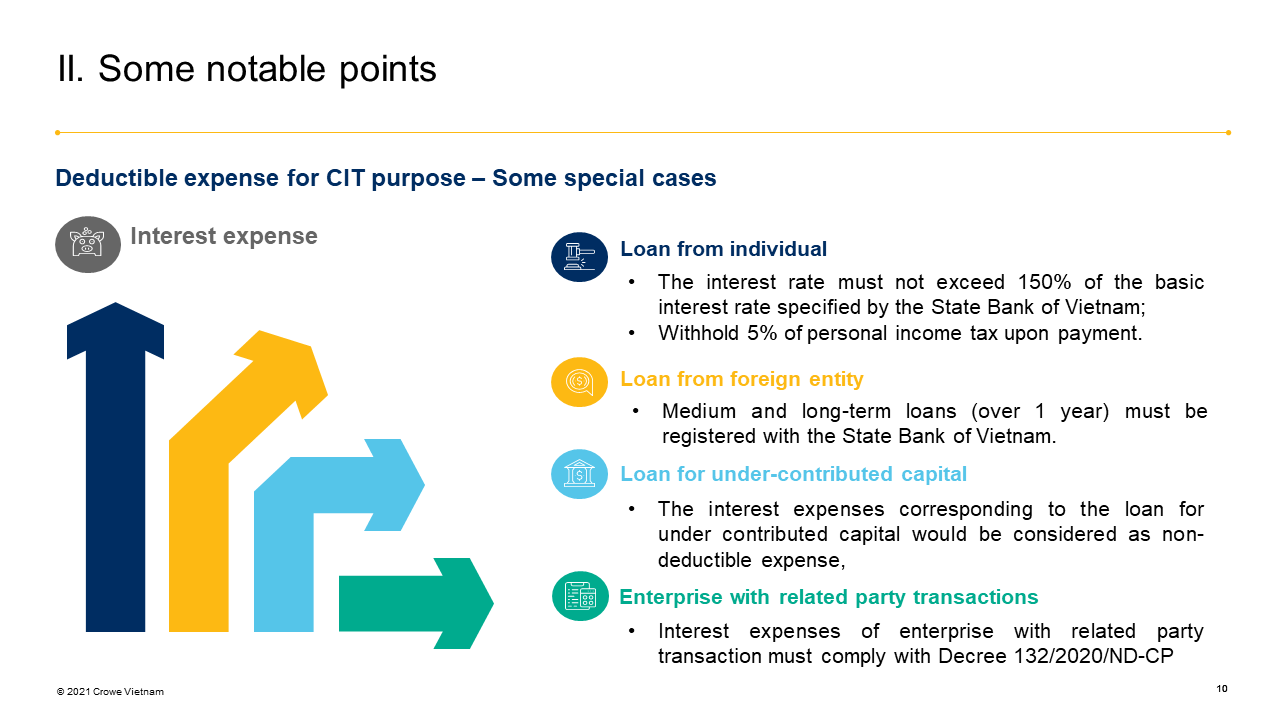 II. Some notable points

Deductible expense for CIT purpose – Some special cases

Interest expense

Loan from individual

• The interest rate must not exceed 150% of the basic interest rate specified by the State Bank of Vietnam;
• Withhold 5% of personal income tax upon payment.

Loan from foreign entity

• Medium and long-term loans (over 1 year) must be registered with the State Bank of Vietnam.

Loan for under-contributed capital

• The interest expenses corresponding to the loan for under contributed capital would be considered as non-deductible expense,

Enterprise with related party transactions

• Interest expenses of enterprise with related party transaction must comply with Decree 132/2020/ND-CP

© 2021 Crowe Vietnam

10